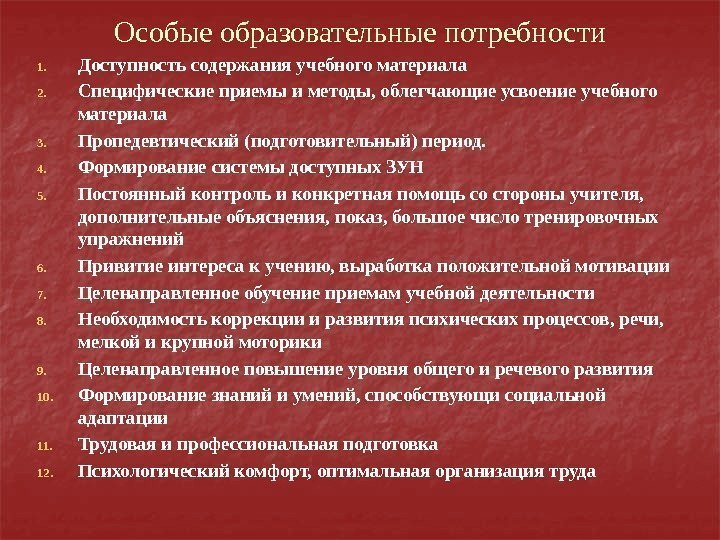 Особые образовательные потребности

1. Доступность содержания учебного материала
2. Специфические приемы и методы, облегчающие усвоение учебного материала
3. Пропедевтический (подготовительный) период.
4. Формирование системы доступных ЗУН
5. Постоянный контроль и конкретная помощь со стороны учителя, дополнительные объяснения, показ, большое число тренировочных упражнений
6. Привитие интереса к учению, выработка положительной мотивации
7. Целенаправленное обучение приемам учебной деятельности
8. Необходимость коррекции и развития психических процессов, речи, мелкой и крупной моторики
9. Целенаправленное повышение уровня общего и речевого развития
10. Формирование знаний и умений, способствующи социальной адаптации
11. Трудовая и профессиональная подготовка
12. Психологический комфорт, оптимальная организация труда